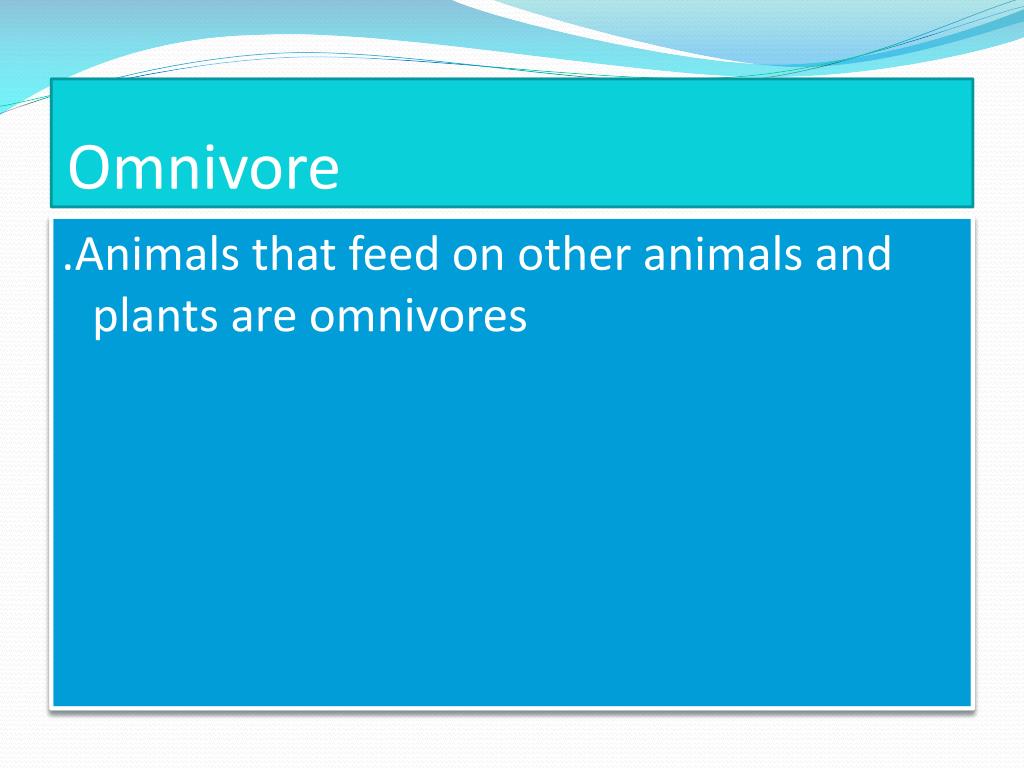 Omnivore

.Animals that feed on other animals and plants are omnivores